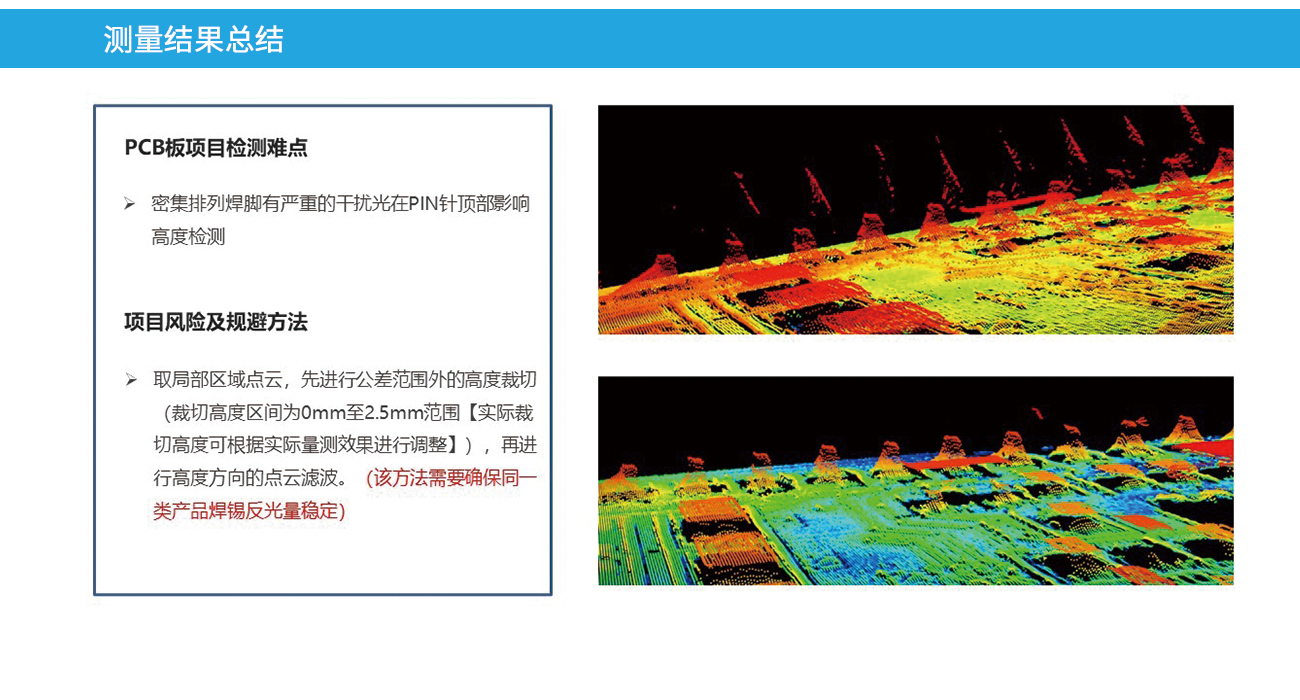 测量结果总结

PCB板项目检测难点

➢ 密集排列焊脚有严重的干扰光在PIN针顶部影响高度检测

项目风险及规避方法

➢ 取局部区域点云，先进行公差范围外的高度裁切（裁切高度区间为0mm至2.5mm范围【实际裁切高度可根据实际量测效果进行调整】），再进行高度方向的点云滤波。（该方法需要确保同一类产品焊锡反光量稳定)